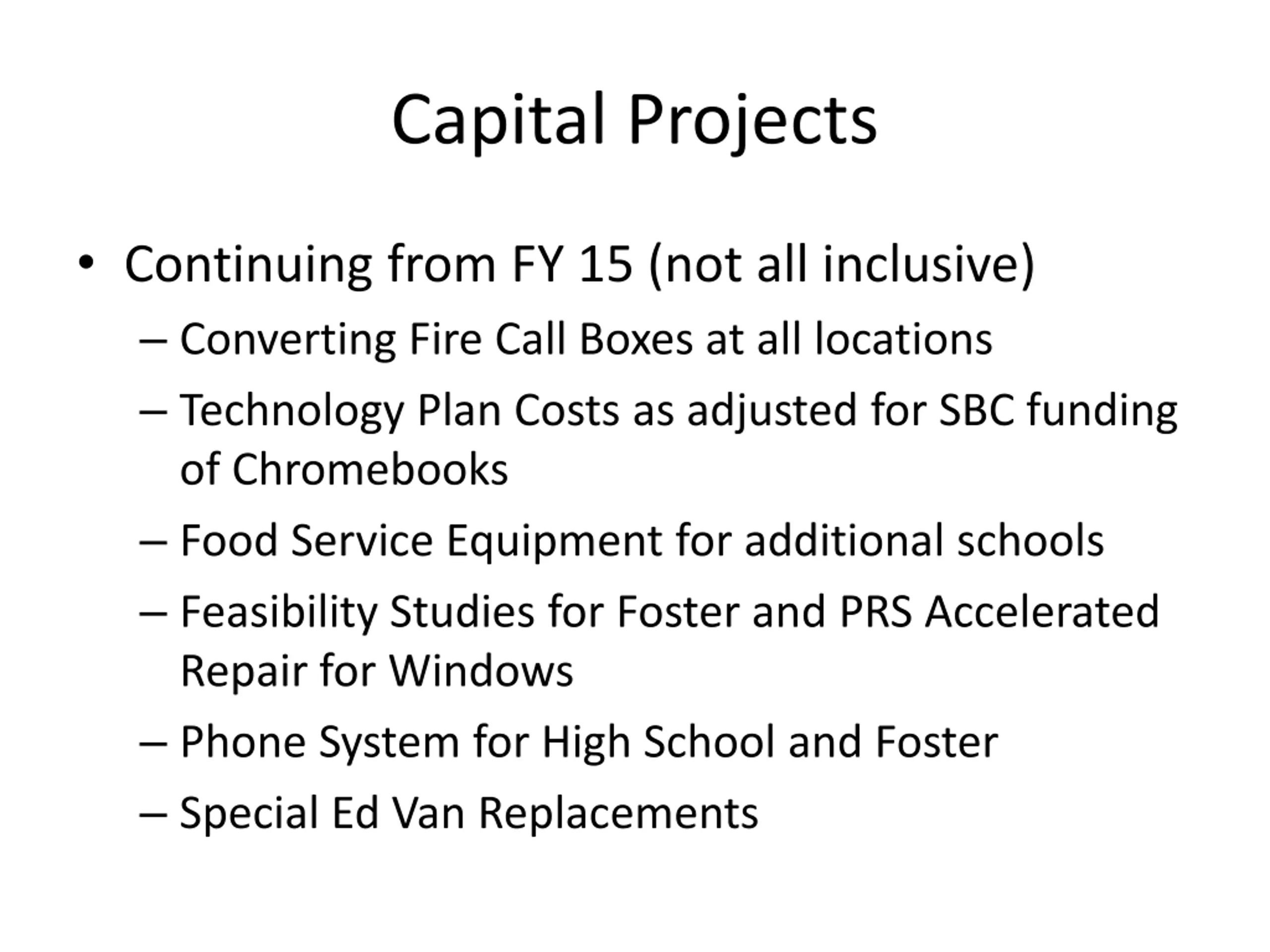 Capital Projects

• Continuing from FY 15 (not all inclusive)
– Converting Fire Call Boxes at all locations
– Technology Plan Costs as adjusted for SBC funding of Chromebooks
– Food Service Equipment for additional schools
– Feasibility Studies for Foster and PRS Accelerated Repair for Windows
– Phone System for High School and Foster
– Special Ed Van Replacements